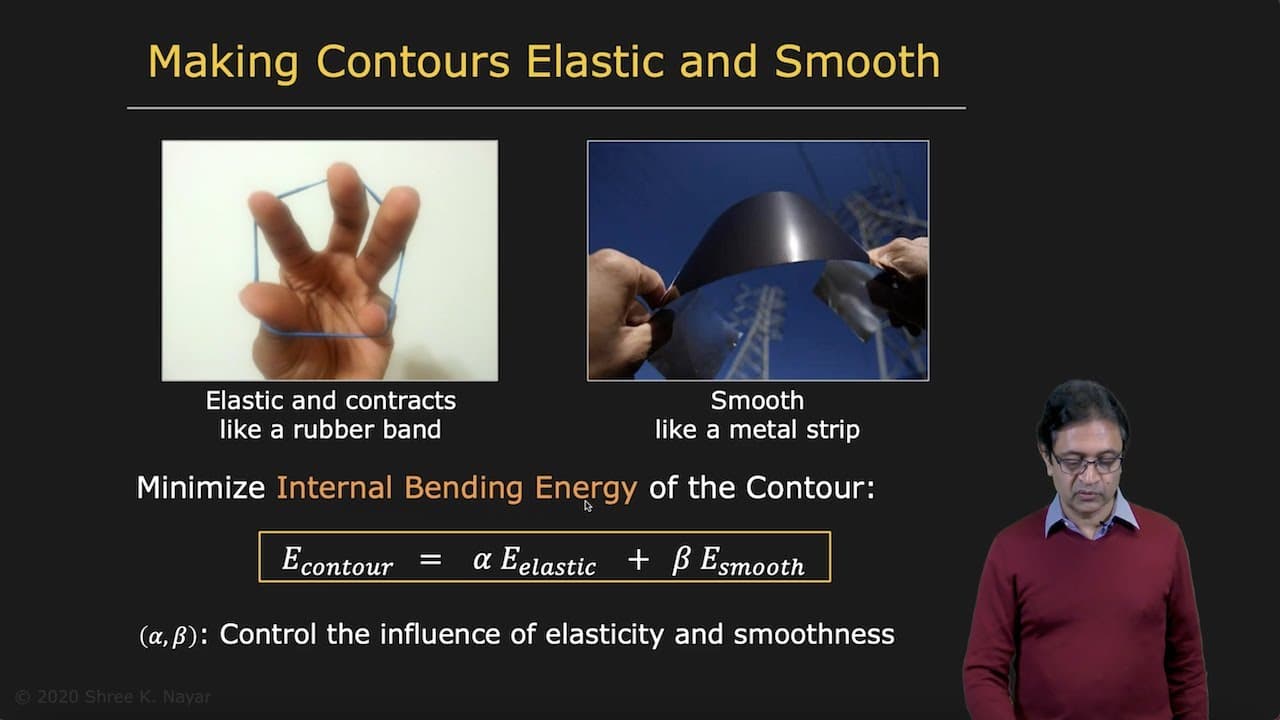 Making Contours Elastic and Smooth

Elastic and contracts like a rubber band

Smooth like a metal strip

Minimize Internal Bending Energy of the Contour:

$E_{contour} = \alpha E_{elastic} + \beta E_{smooth}$

$(\alpha, \beta)$: Control the influence of elasticity and smoothness

© 2020 Shree K. Nayar